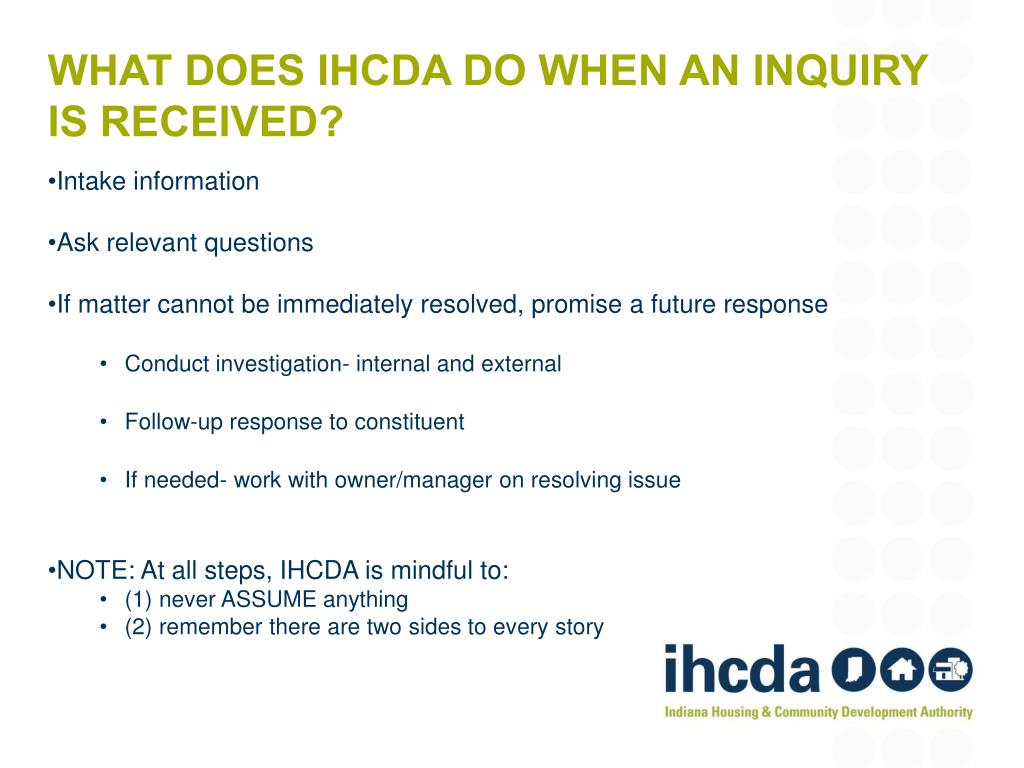 WHAT DOES IHCDA DO WHEN AN INQUIRY IS RECEIVED?

•Intake information

•Ask relevant questions

•If matter cannot be immediately resolved, promise a future response

• Conduct investigation- internal and external

• Follow-up response to constituent

• If needed- work with owner/manager on resolving issue

•NOTE: At all steps, IHCDA is mindful to:
• (1) never ASSUME anything
• (2) remember there are two sides to every story

ihcda
Indiana Housing & Community Development Authority